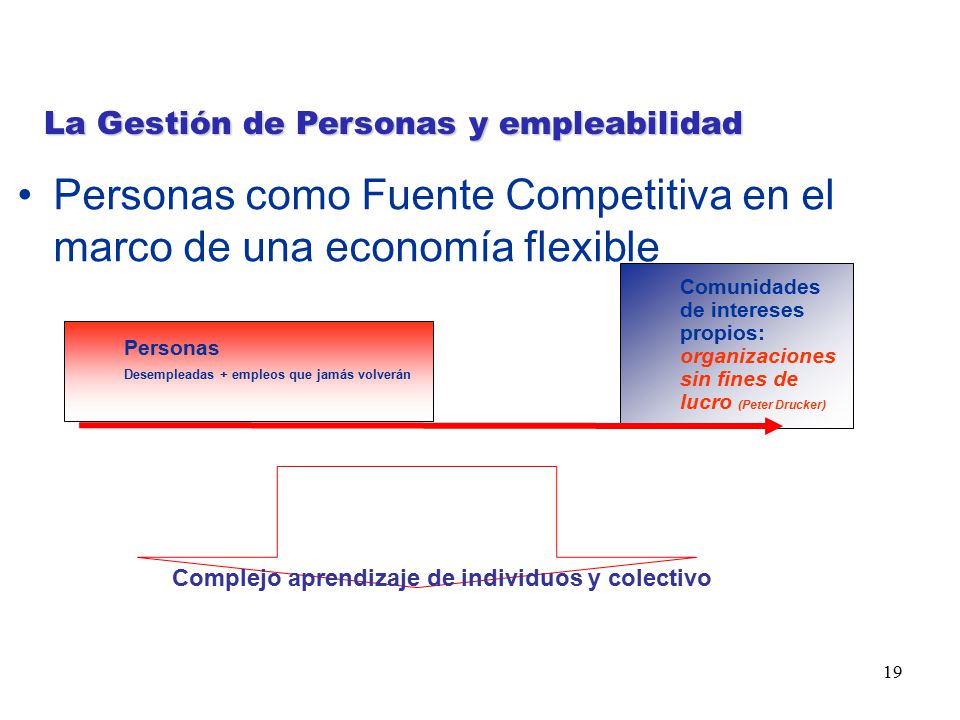 La Gestión de Personas y empleabilidad

• Personas como Fuente Competitiva en el marco de una economía flexible

Personas
Desempleadas + empleos que jamás volverán

Comunidades de intereses propios: organizaciones sin fines de lucro (Peter Drucker)

Complejo aprendizaje de individuos y colectivo

19